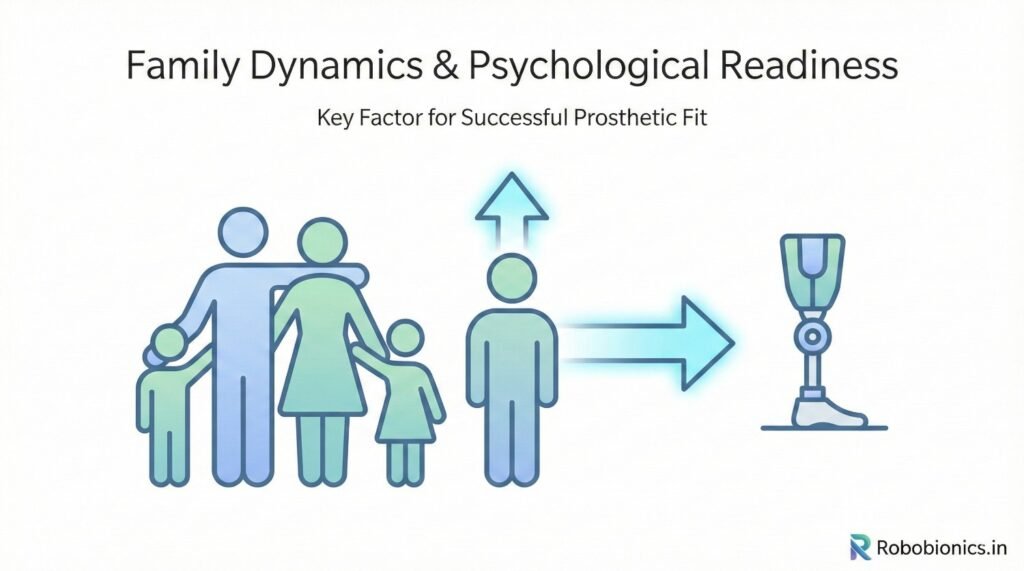 Family Dynamics & Psychological Readiness

Key Factor for Successful Prosthetic Fit

Robobionics.in